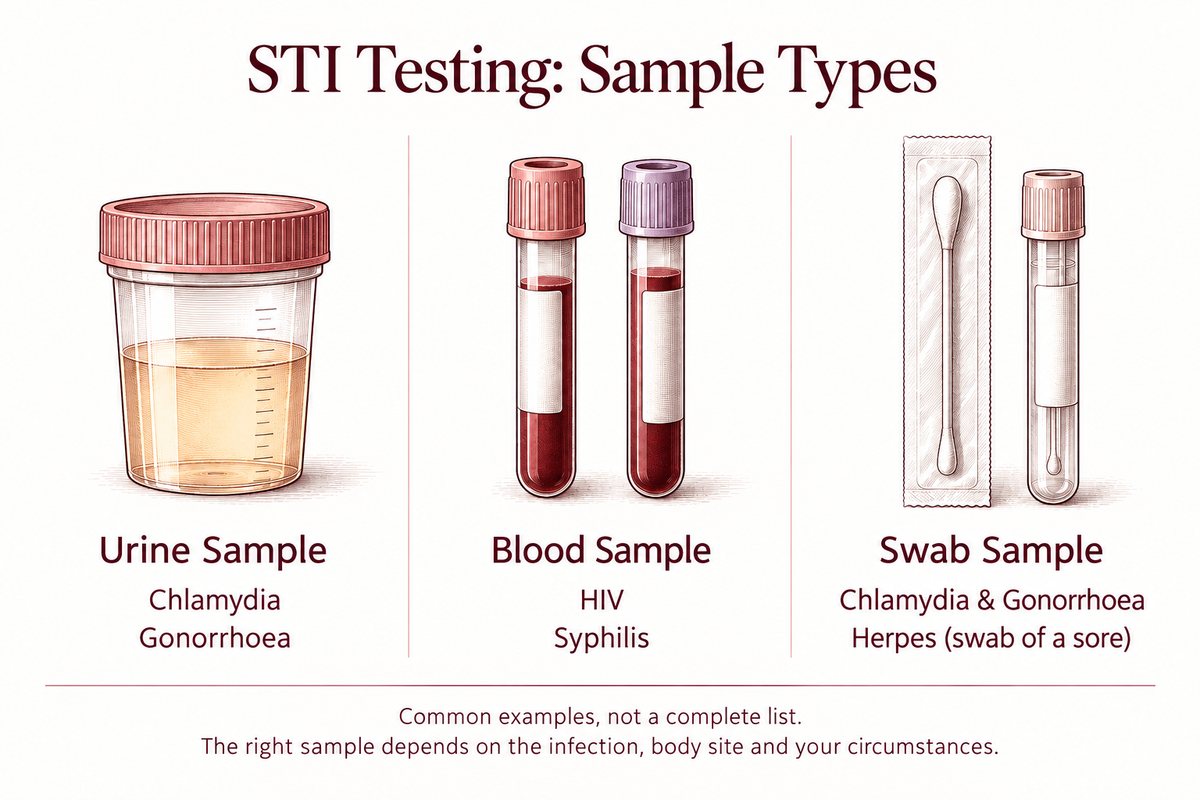 STI Testing: Sample Types

Urine Sample
Chlamydia
Gonorrhoea

Blood Sample
HIV
Syphilis

Swab Sample
Chlamydia & Gonorrhoea
Herpes (swab of a sore)

Common examples, not a complete list.
The right sample depends on the infection, body site and your circumstances.